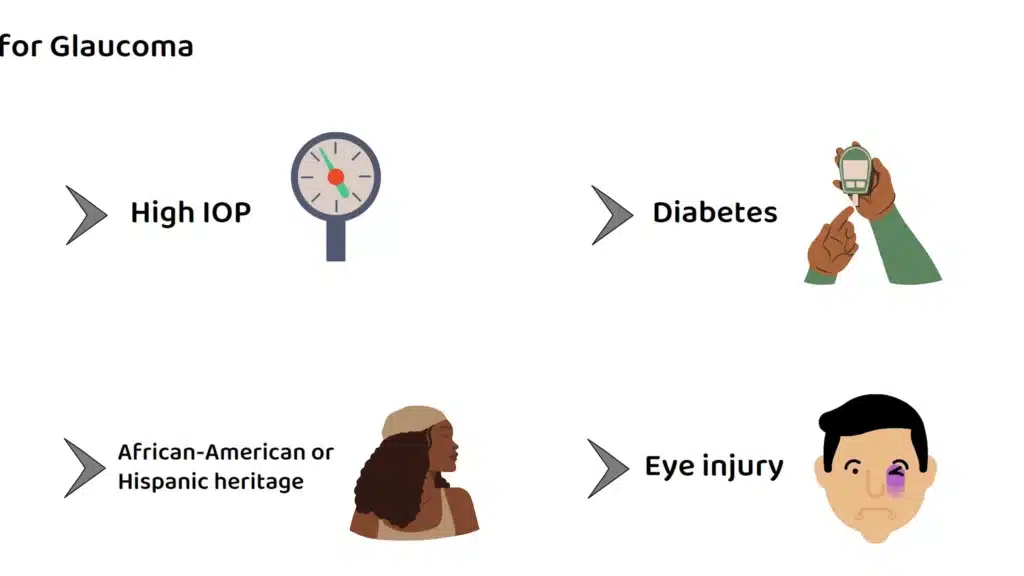 for Glaucoma

High IOP

Diabetes

African-American or Hispanic heritage

Eye injury